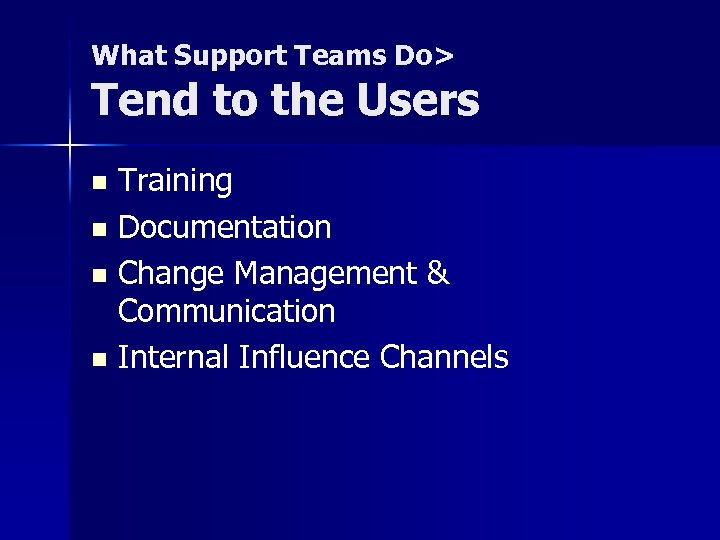 What Support Teams Do>
Tend to the Users

- Training
- Documentation
- Change Management & Communication
- Internal Influence Channels